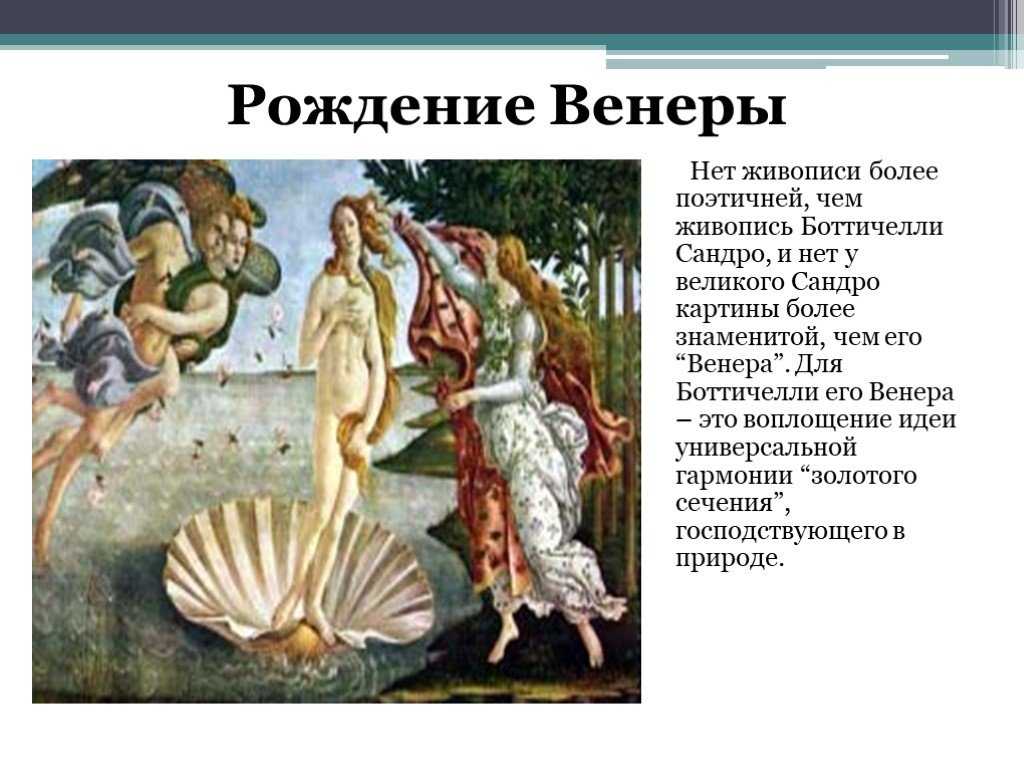 Рождение Венеры

Нет живописи более поэтичней, чем живопись Боттичелли Сандро, и нет у великого Сандро картины более знаменитой, чем его “Венера”. Для Боттичелли его Венера – это воплощение идеи универсальной гармонии “золотого сечения”, господствующего в природе.